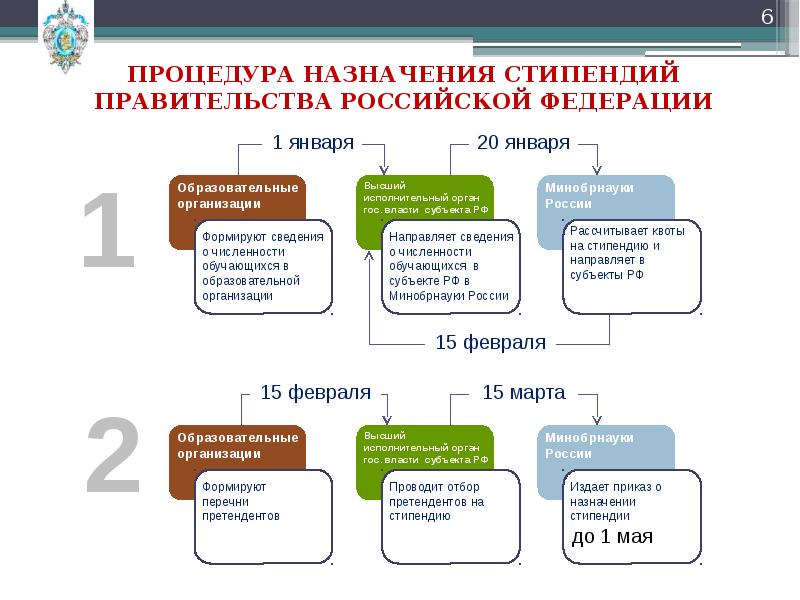 6

ПРОЦЕДУРА НАЗНАЧЕНИЯ СТИПЕНДИЙ ПРАВИТЕЛЬСТВА РОССИЙСКОЙ ФЕДЕРАЦИИ

1

1 января

20 января

Образовательные организации

Формируют сведения о численности обучающихся в образовательной организации

Высший исполнительный орган гос. власти субъекта РФ

Направляет сведения о численности обучающихся в субъекте РФ в Минобрнауки России

Минобрнауки России

Рассчитывает квоты на стипендию и направляет в субъекты РФ

15 февраля

2

15 февраля

15 марта

Образовательные организации

Формируют перечни претендентов

Высший исполнительный орган гос. власти субъекта РФ

Проводит отбор претендентов на стипендию

Минобрнауки России

Издает приказ о назначении стипендии

до 1 мая